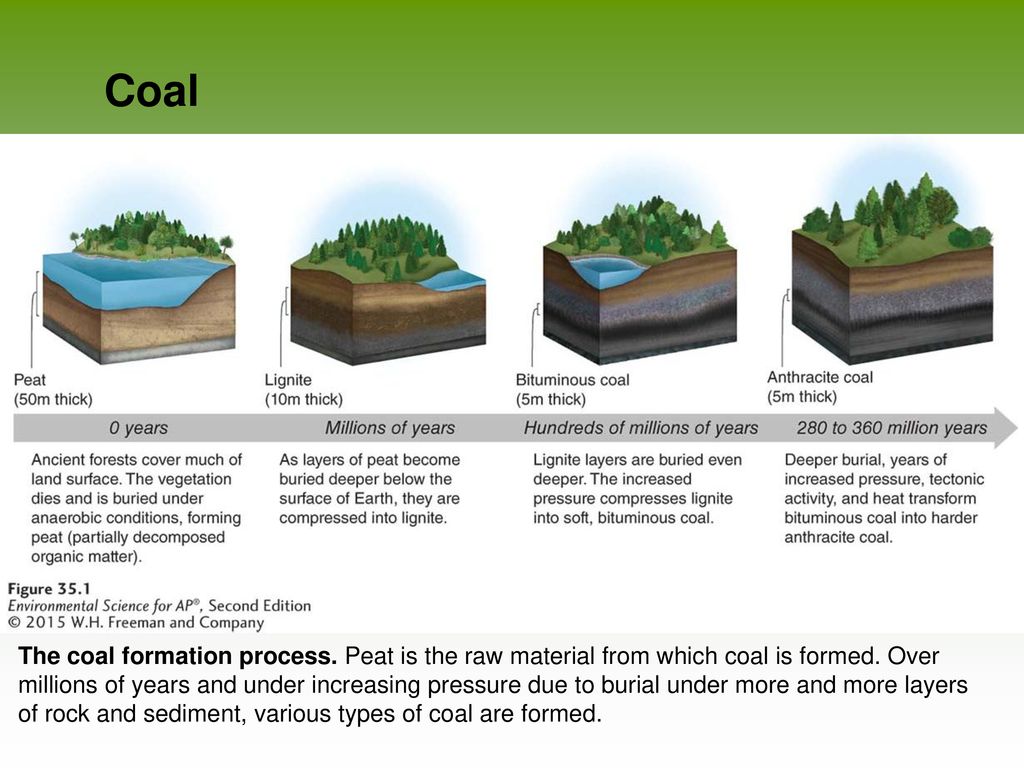 Coal

Peat
(50m thick)

Lignite
(10m thick)

Bituminous coal
(5m thick)

Anthracite coal
(5m thick)

0 years

Millions of years

Hundreds of millions of years

280 to 360 million years

Ancient forests cover much of land surface. The vegetation dies and is buried under anaerobic conditions, forming peat (partially decomposed organic matter).

As layers of peat become buried deeper below the surface of Earth, they are compressed into lignite.

Lignite layers are buried even deeper. The increased pressure compresses lignite into soft, bituminous coal.

Deeper burial, years of increased pressure, tectonic activity, and heat transform bituminous coal into harder anthracite coal.

Figure 35.1
Environmental Science for AP®, Second Edition
© 2015 W.H. Freeman and Company

The coal formation process. Peat is the raw material from which coal is formed. Over millions of years and under increasing pressure due to burial under more and more layers of rock and sediment, various types of coal are formed.